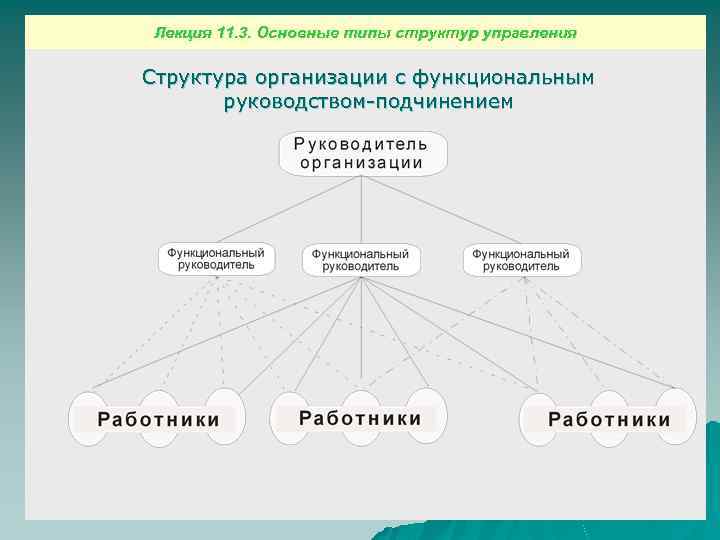 Лекция 11.3. Основные типы структур управления

Структура организации с функциональным руководством-подчинением

Руководитель организации

Функциональный руководитель

Функциональный руководитель

Функциональный руководитель

Работники

Работники

Работники